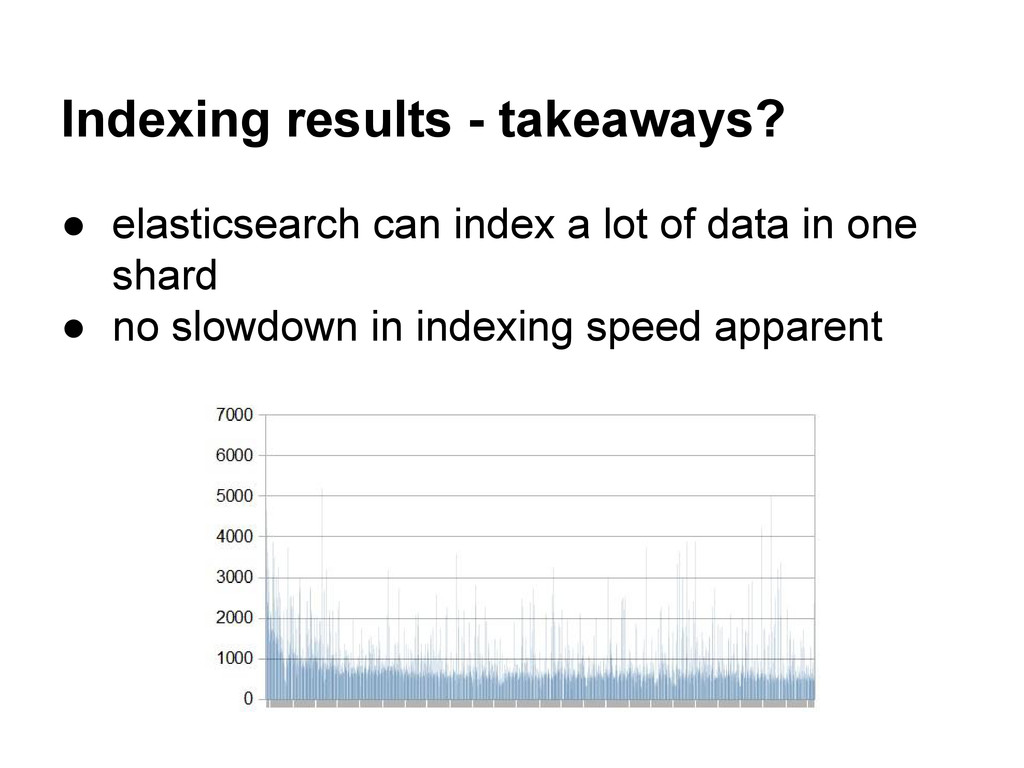 Indexing results - takeaways?

● elasticsearch can index a lot of data in one shard
● no slowdown in indexing speed apparent

7000
6000
5000
4000
3000
2000
1000
0